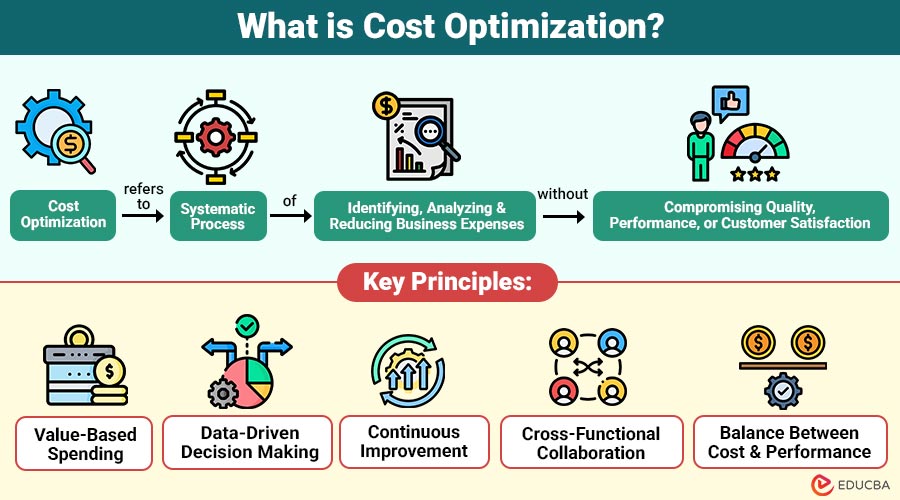 What is Cost Optimization?

Cost Optimization refers to Systematic Process of Identifying, Analyzing & Reducing Business Expenses without Compromising Quality, Performance, or Customer Satisfaction

Key Principles:

Value-Based Spending

Data-Driven Decision Making

Continuous Improvement

Cross-Functional Collaboration

Balance Between Cost & Performance

EDUCBA